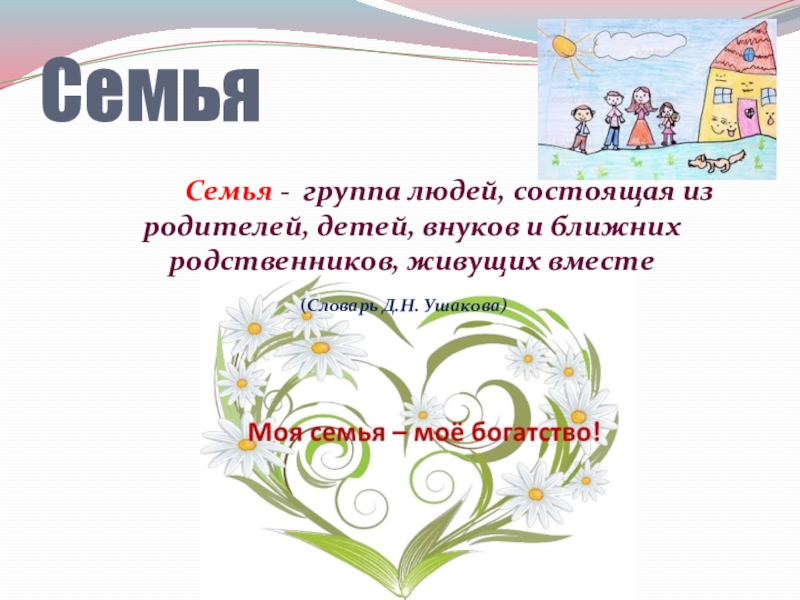 Семья

Семья - группа людей, состоящая из родителей, детей, внуков и ближних родственников, живущих вместе

(Словарь Д.Н. Ушакова)

Моя семья – моё богатство!